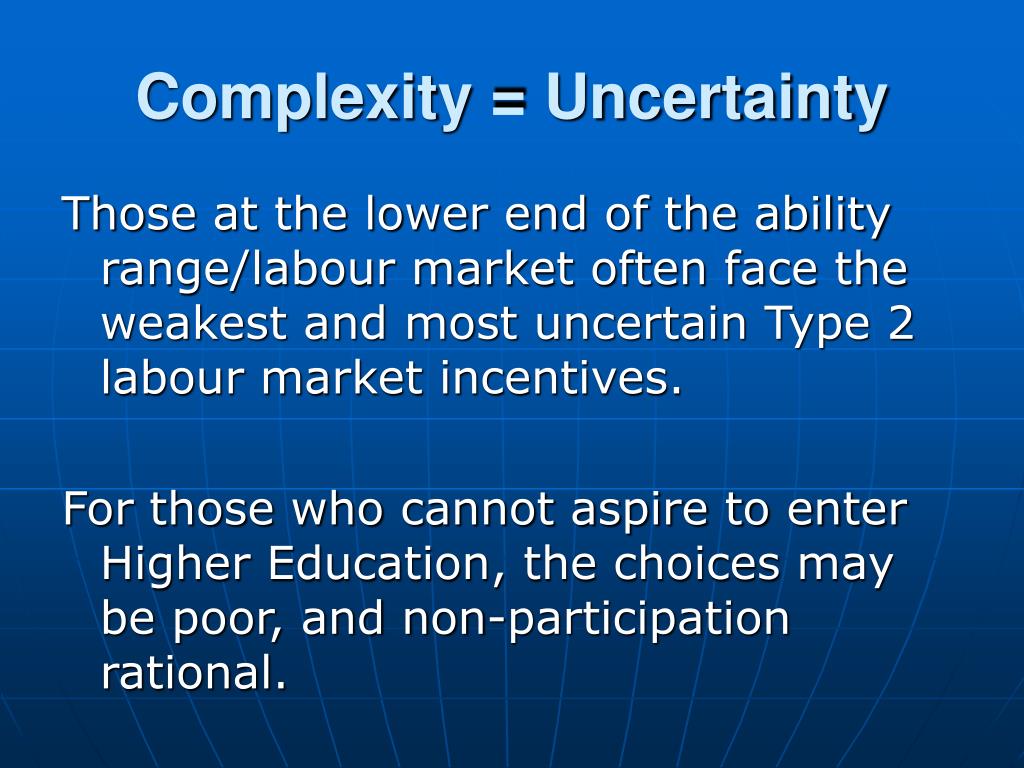 Complexity = Uncertainty

Those at the lower end of the ability range/labour market often face the weakest and most uncertain Type 2 labour market incentives.

For those who cannot aspire to enter Higher Education, the choices may be poor, and non-participation rational.